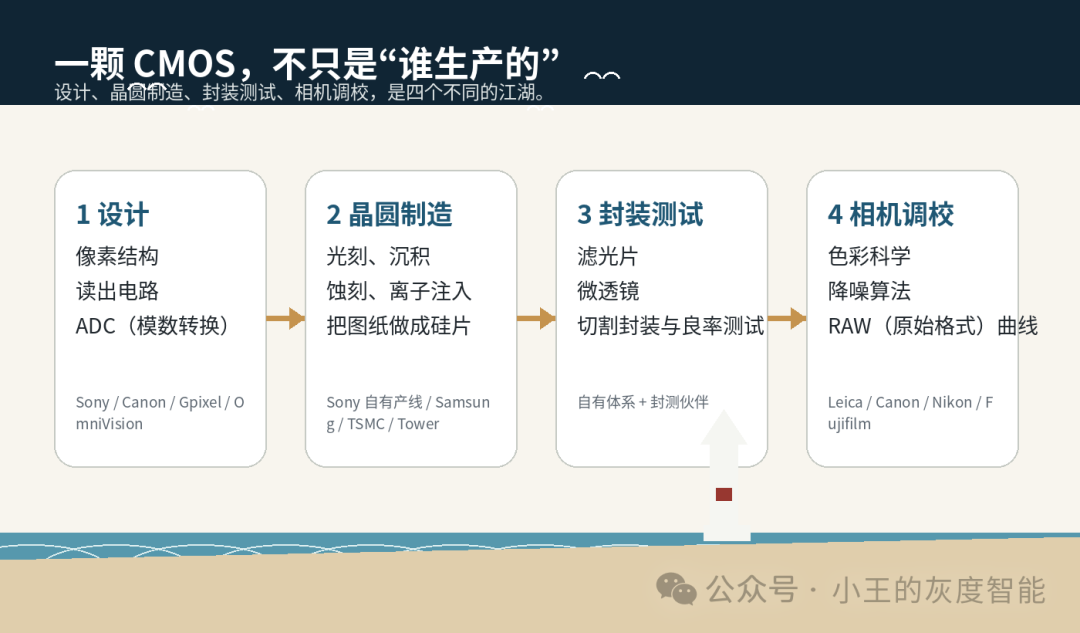 一颗 CMOS，不只是“谁生产的”
设计、晶圆制造、封装测试、相机调校，是四个不同的江湖。

1 设计
像素结构
读出电路
ADC（模数转换）
Sony / Canon / Gpixel / OmniVision

2 晶圆制造
光刻、沉积
蚀刻、离子注入
把图纸做成硅片
Sony 自有产线 / Samsung / TSMC / Tower

3 封装测试
滤光片
微透镜
切割封装与良率测试
自有体系 + 封测伙伴

4 相机调校
色彩科学
降噪算法
RAW（原始格式）曲线
Leica / Canon / Nikon / Fujifilm

公众号 · 小王的灰度智能